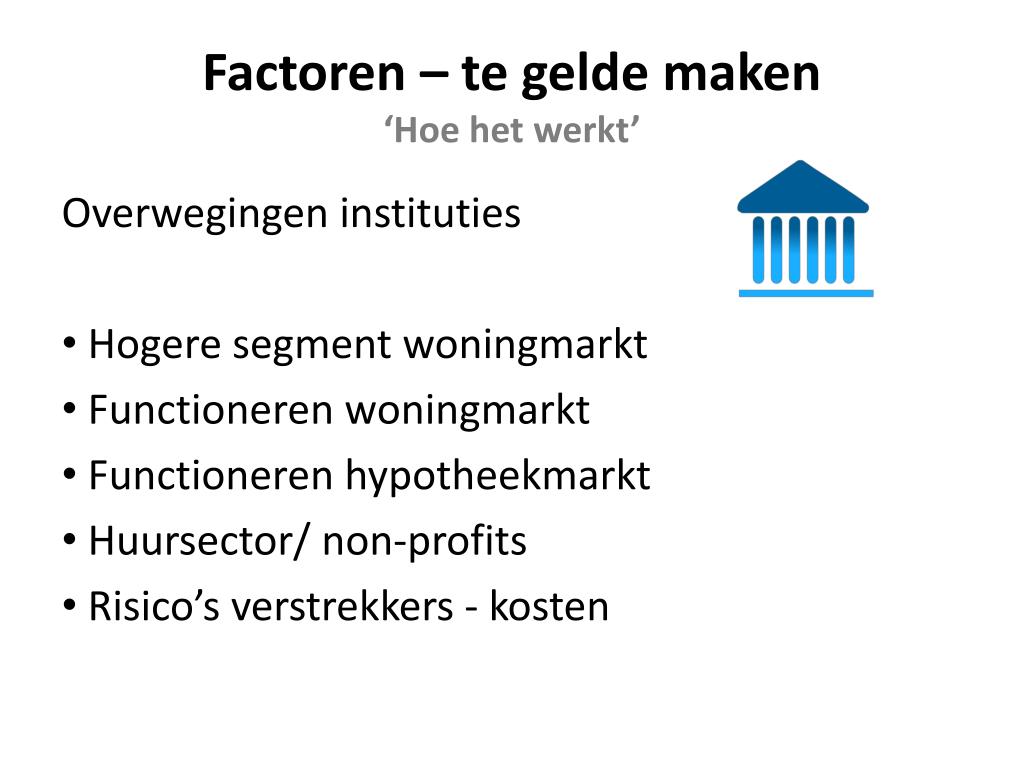 Factoren – te gelde maken
‘Hoe het werkt’

Overwegingen instituties

• Hogere segment woningmarkt
• Functioneren woningmarkt
• Functioneren hypotheekmarkt
• Huursector/ non-profits
• Risico’s verstrekkers - kosten